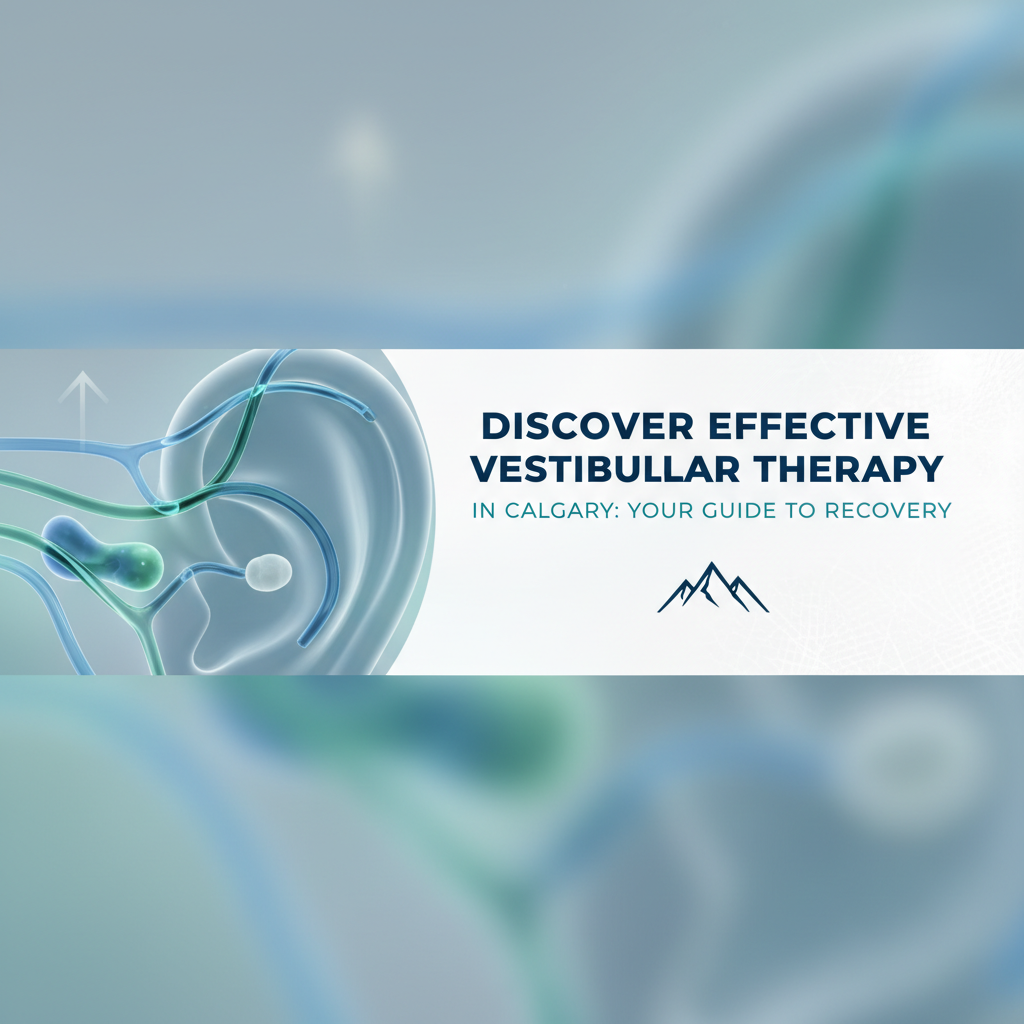 DISCOVER EFFECTIVE VESTIBULLAR THERAPY

IN CALGARY: YOUR GUIDE TO RECOVERY